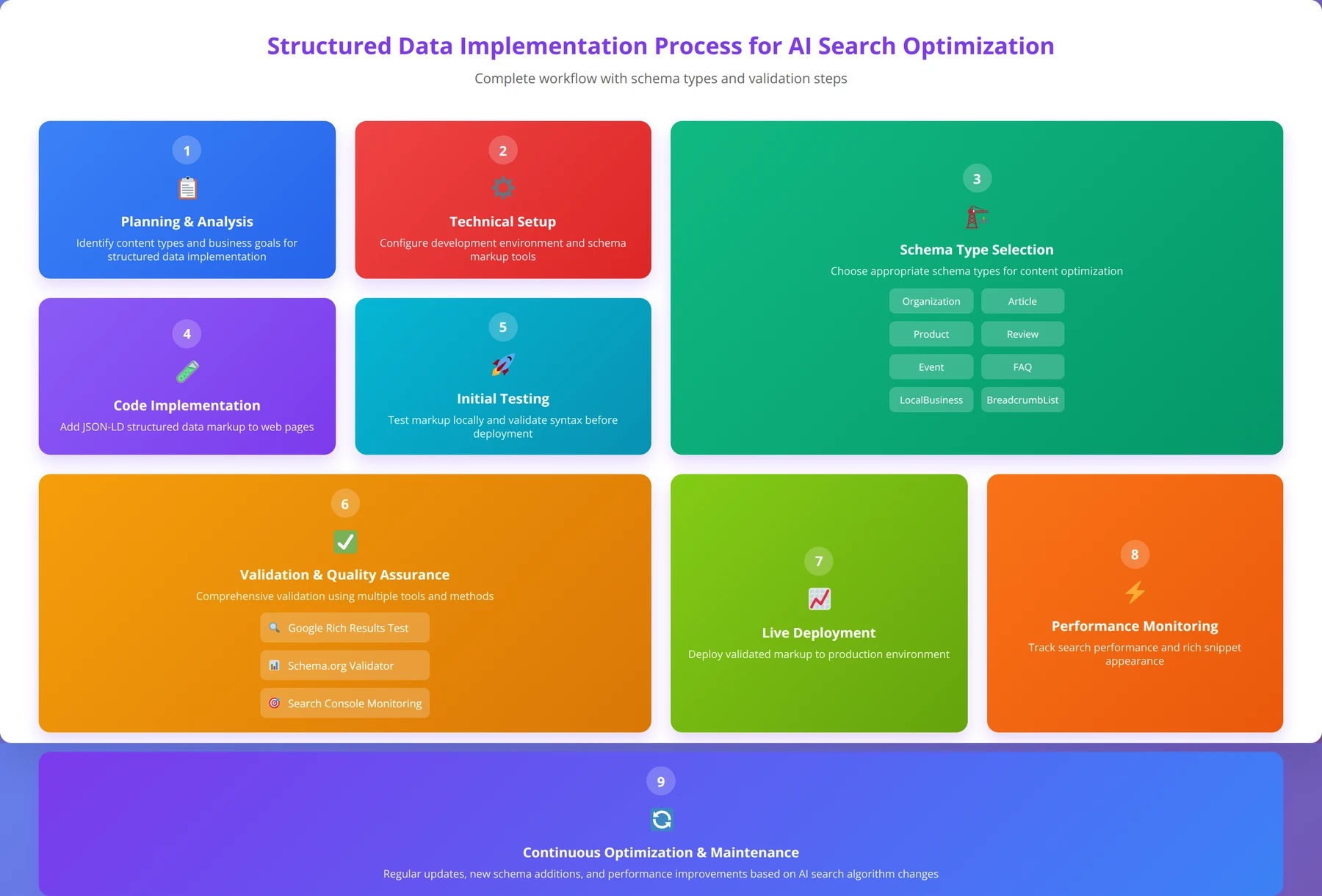 Structured Data Implementation Process for AI Search Optimization

Complete workflow with schema types and validation steps

1

Planning & Analysis

Identify content types and business goals for structured data implementation

2

Technical Setup

Configure development environment and schema markup tools

3

Schema Type Selection

Choose appropriate schema types for content optimization

Organization

Article

Product

Review

Event

FAQ

LocalBusiness

BreadcrumbList

4

Code Implementation

Add JSON-LD structured data markup to web pages

5

Initial Testing

Test markup locally and validate syntax before deployment

6

Validation & Quality Assurance

Comprehensive validation using multiple tools and methods

Google Rich Results Test

Schema.org Validator

Search Console Monitoring

7

Live Deployment

Deploy validated markup to production environment

8

Performance Monitoring

Track search performance and rich snippet appearance

9

Continuous Optimization & Maintenance

Regular updates, new schema additions, and performance improvements based on AI search algorithm changes